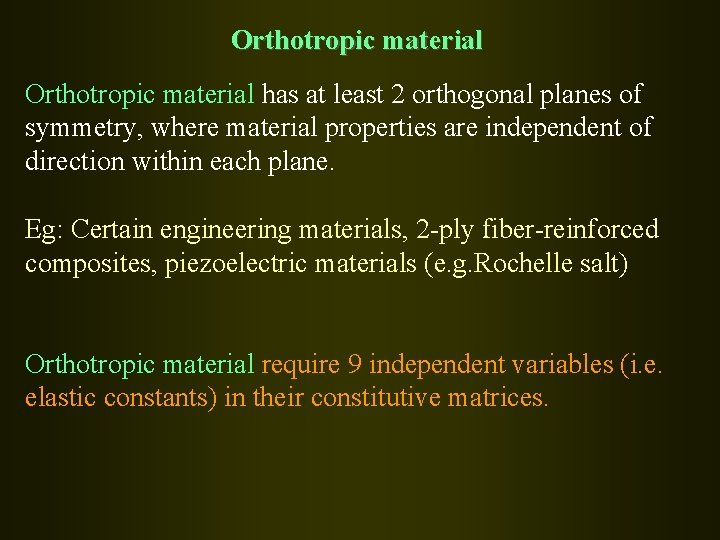 Orthotropic material

Orthotropic material has at least 2 orthogonal planes of symmetry, where material properties are independent of direction within each plane.

Eg: Certain engineering materials, 2-ply fiber-reinforced composites, piezoelectric materials (e.g.Rochelle salt)

Orthotropic material require 9 independent variables (i.e. elastic constants) in their constitutive matrices.